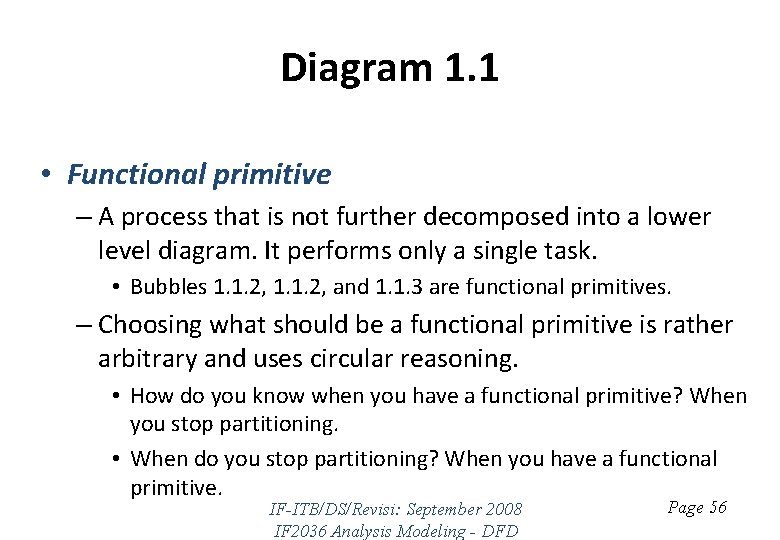 Diagram 1.1

• Functional primitive

– A process that is not further decomposed into a lower level diagram. It performs only a single task.

• Bubbles 1.1.2, 1.1.2, and 1.1.3 are functional primitives.

– Choosing what should be a functional primitive is rather arbitrary and uses circular reasoning.

• How do you know when you have a functional primitive? When you stop partitioning.

• When do you stop partitioning? When you have a functional primitive.

IF-ITB/DS/Revisi: September 2008
IF2036 Analysis Modeling - DFD

Page 56